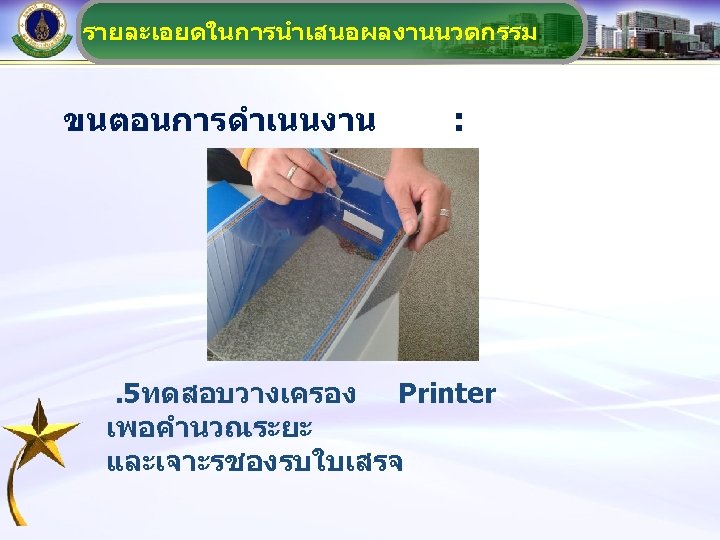 รายละเอยดในการนำเสนอผลงานนวดกรรม

ขนตอนการดำเนนงาน :

.5ทดสอบวางเครอง Printer เพอคำนวณระยะ และเจาะรชองรบใบเสรจ